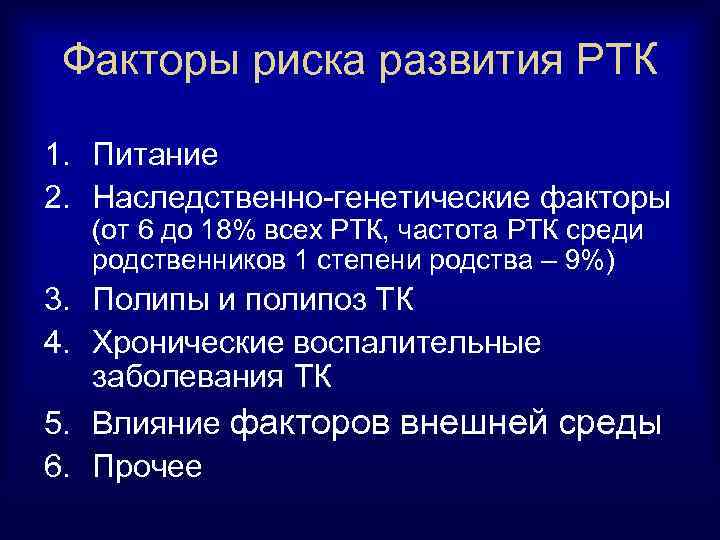 Факторы риска развития РТК

1. Питание
2. Наследственно-генетические факторы (от 6 до 18% всех РТК, частота РТК среди родственников 1 степени родства – 9%)
3. Полипы и полипоз ТК
4. Хронические воспалительные заболевания ТК
5. Влияние факторов внешней среды
6. Прочее